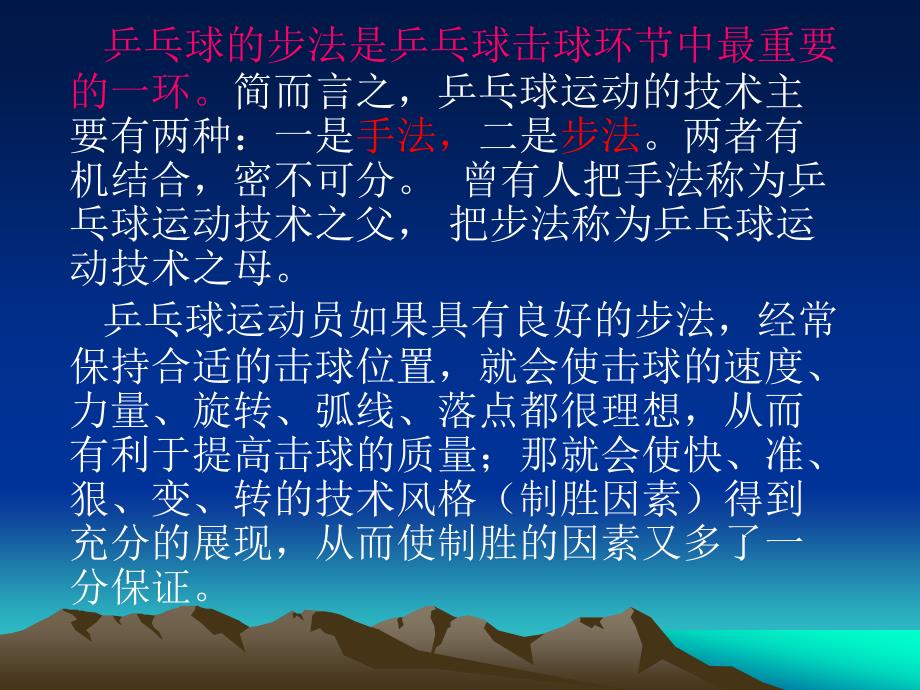 乒乓球的步法是乒乓球击球环节中最重要的一环。简而言之，乒乓球运动的技术主要有两种：一是手法，二是步法。两者有机结合，密不可分。 曾有人把手法称为乒乓球运动技术之父， 把步法称为乒乓球运动技术之母。

乒乓球运动员如果具有良好的步法，经常保持合适的击球位置，就会使击球的速度、力量、旋转、弧线、落点都很理想，从而有利于提高击球的质量；那就会使快、准、狠、变、转的技术风格（制胜因素）得到充分的展现，从而使制胜的因素又多了一分保证。